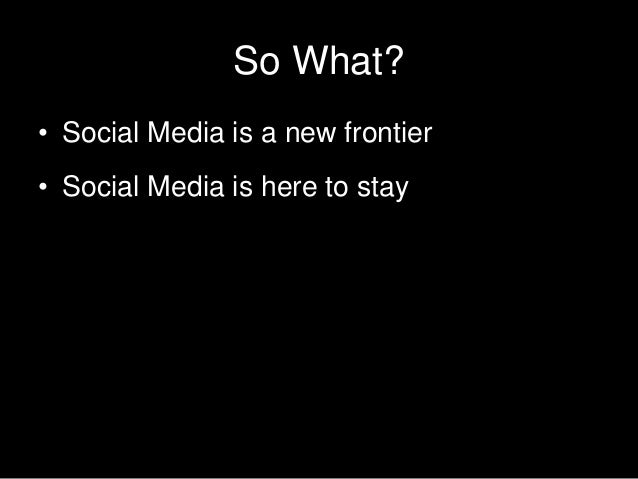 So What?

• Social Media is a new frontier

• Social Media is here to stay